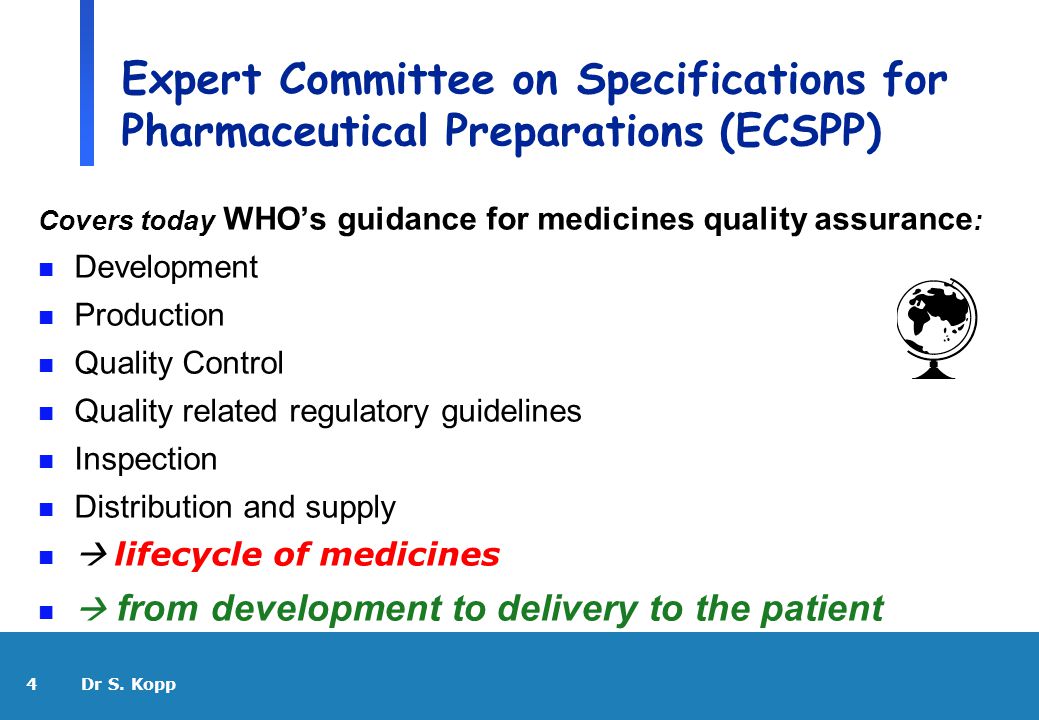 Expert Committee on Specifications for Pharmaceutical Preparations (ECSPP)

Covers today WHO's guidance for medicines quality assurance:

- Development
- Production
- Quality Control
- Quality related regulatory guidelines
- Inspection
- Distribution and supply
- → lifecycle of medicines
- → from development to delivery to the patient

4 Dr S. Kopp